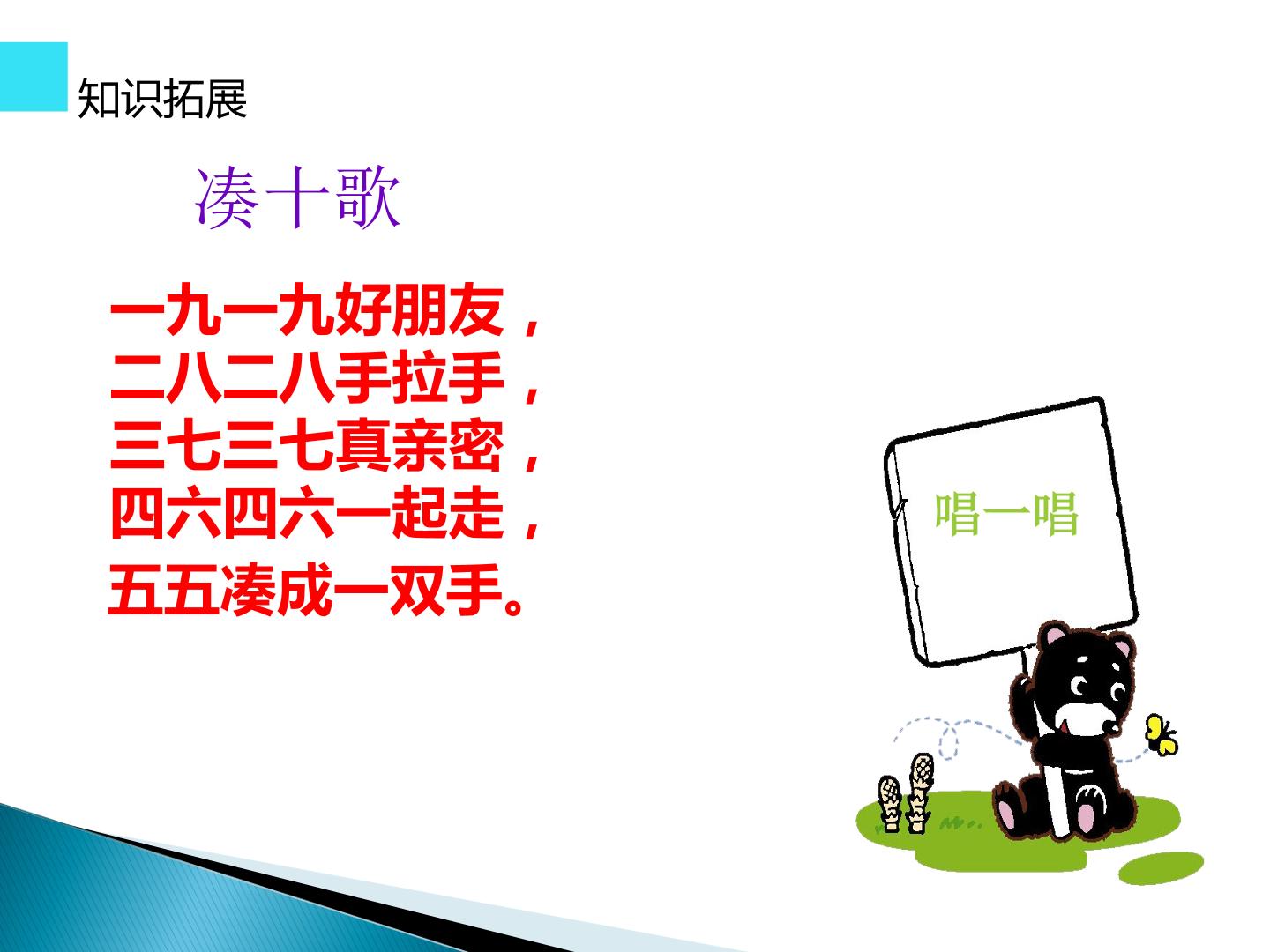 知识拓展

凑十歌

一九一九好朋友，
二八二八手拉手，
三七三七真亲密，
四六四六一起走，
五五凑成一双手。

唱一唱